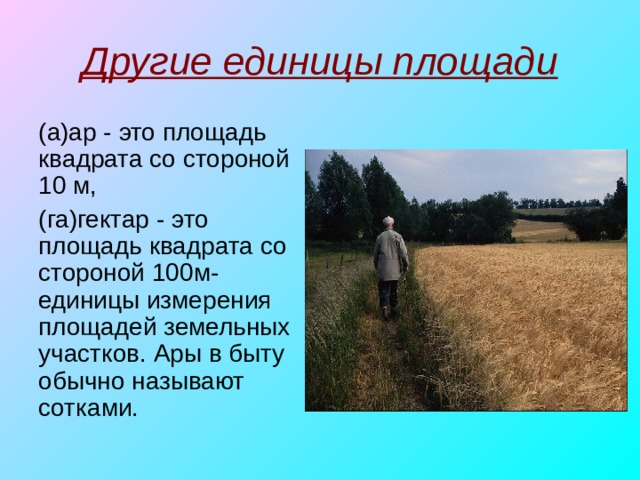 Другие единицы площади

(а)ар - это площадь квадрата со стороной 10 м,

(га)гектар - это площадь квадрата со стороной 100м- единицы измерения площадей земельных участков. Ары в быту обычно называют сотками.